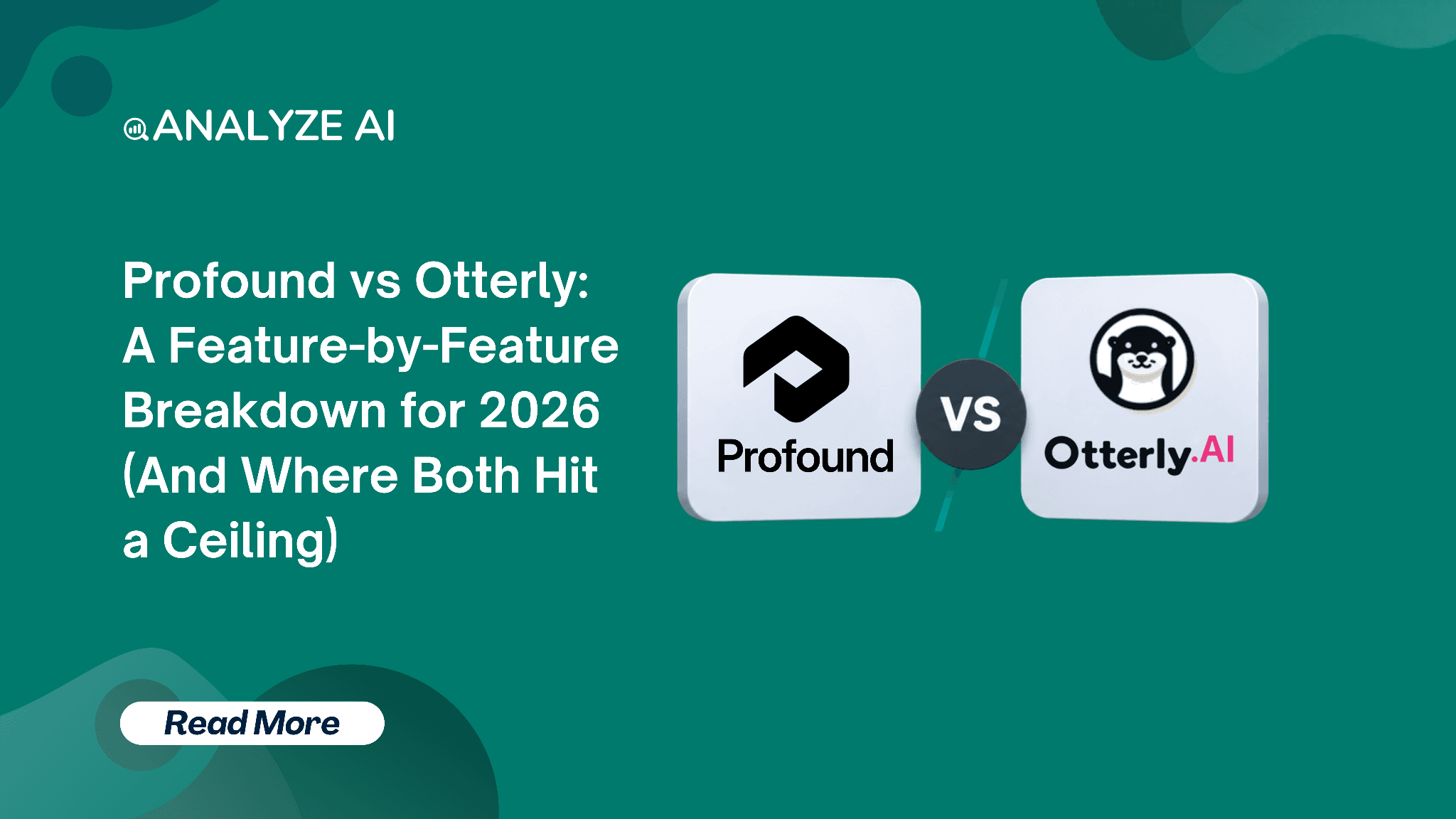 ANALYZE AI

Profound vs Otterly: A Feature-by-Feature Breakdown for 2026 (And Where Both Hit a Ceiling)

Profound

VS

Otterly.AI

Read More